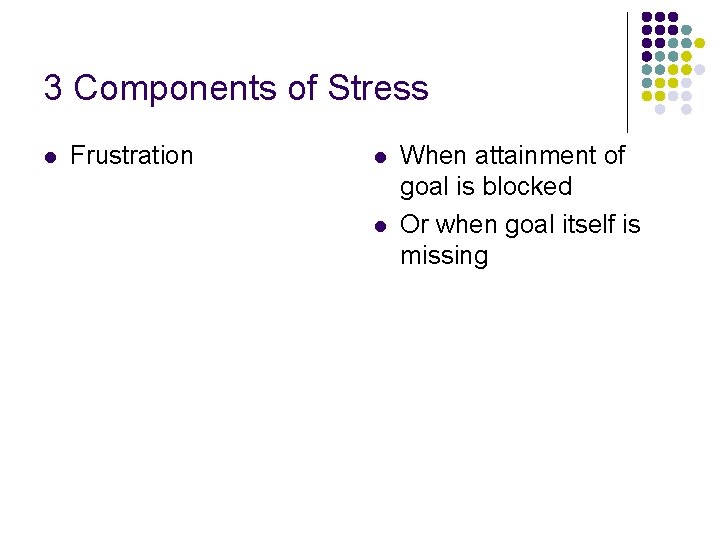 3 Components of Stress

• Frustration

• When attainment of goal is blocked
• Or when goal itself is missing